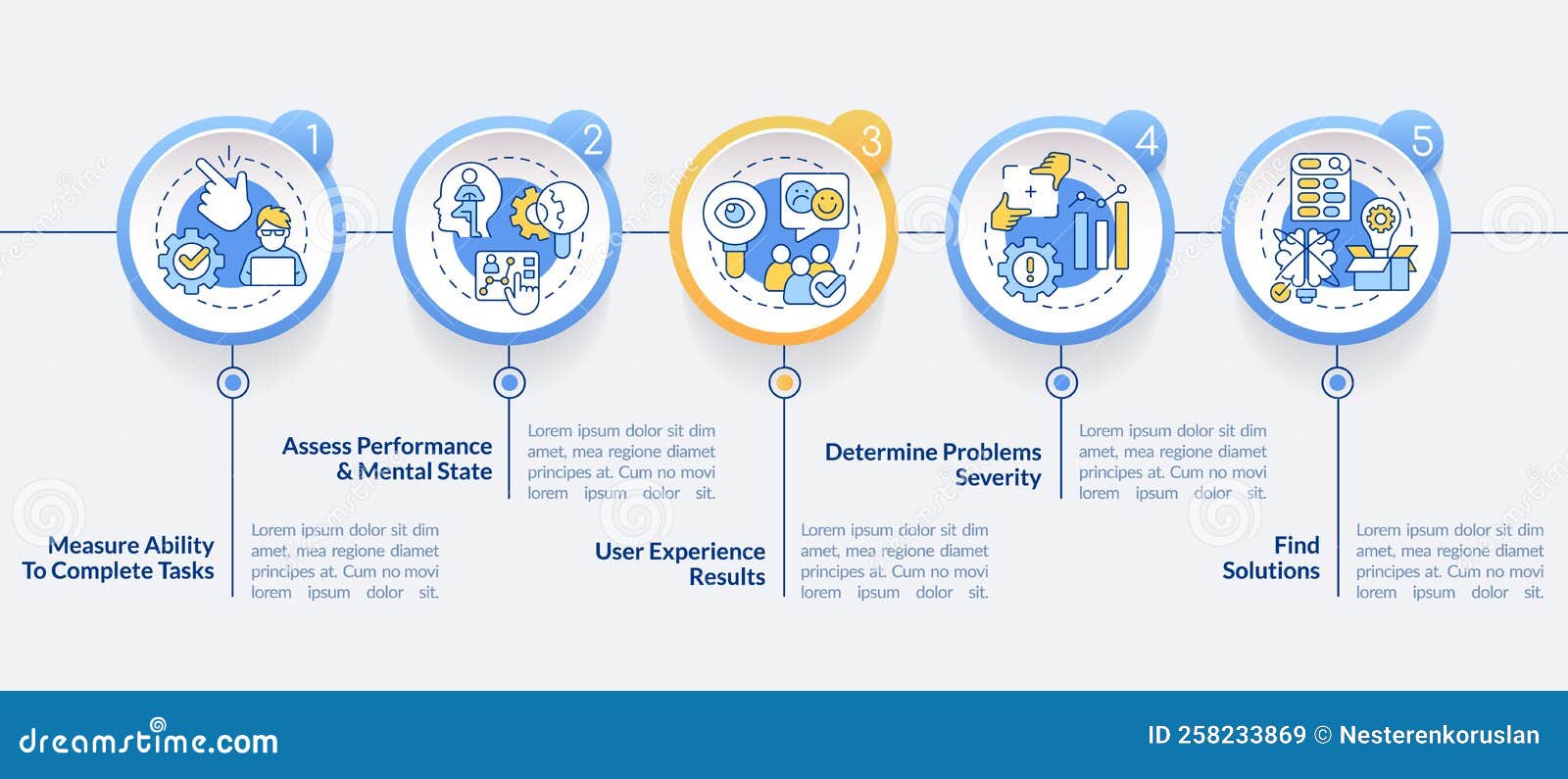 1

2

3

4

5

Measure Ability To Complete Tasks

Lorem ipsum dolor sit dim amet, mea regione diamet principes at. Cum no movi lorem ipsum dolor sit.

Assess Performance & Mental State

Lorem ipsum dolor sit dim amet, mea regione diamet principes at. Cum no movi lorem ipsum dolor sit.

User Experience Results

Lorem ipsum dolor sit dim amet, mea regione diamet principes at. Cum no movi lorem ipsum dolor sit.

Determine Problems Severity

Lorem ipsum dolor sit dim amet, mea regione diamet principes at. Cum no movi lorem ipsum dolor sit.

Find Solutions

Lorem ipsum dolor sit dim amet, mea regione diamet principes at. Cum no movi lorem ipsum dolor sit.

dreamstime.com

ID 258233869 © Nesterenkoruslan